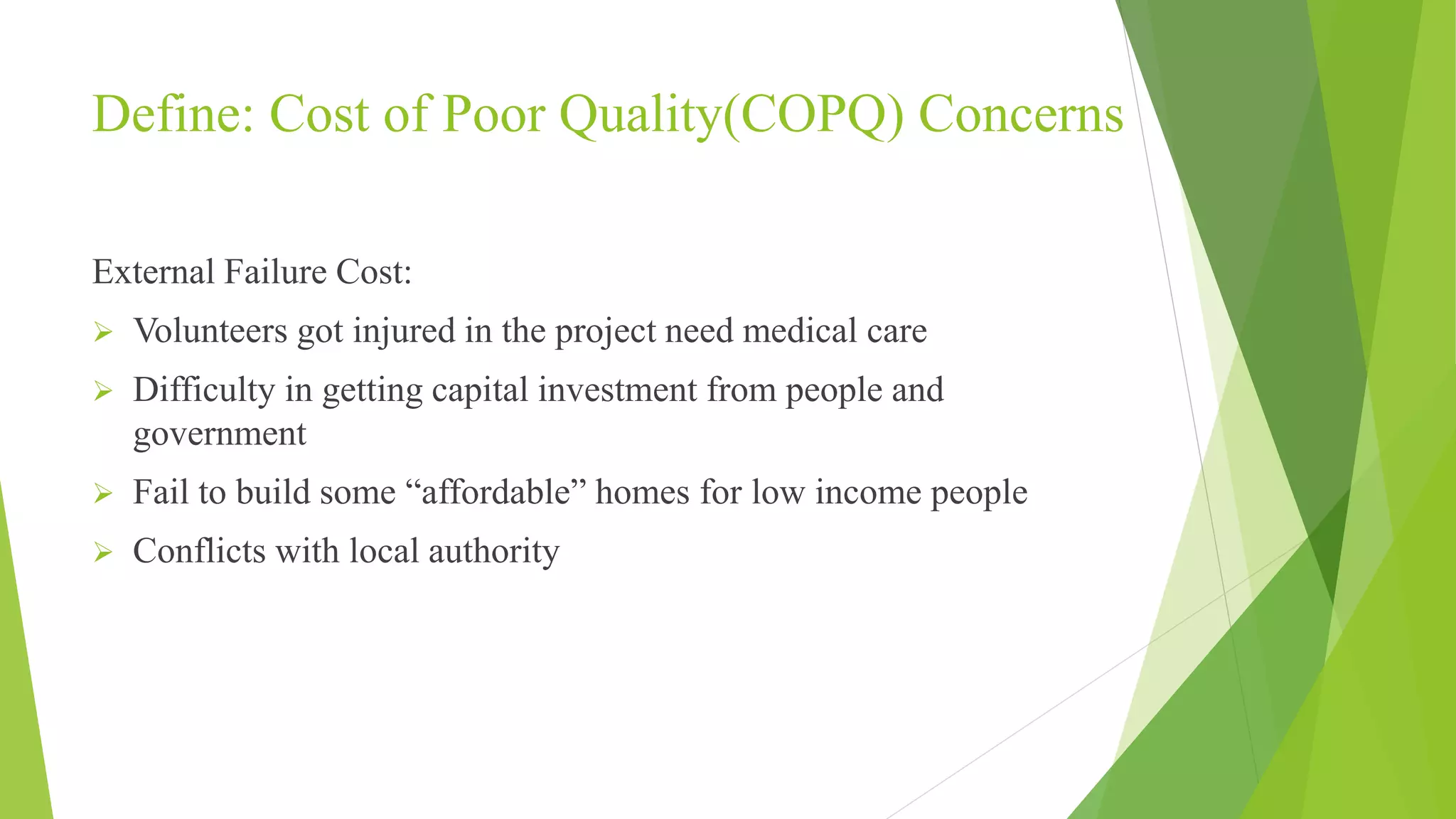 Define: Cost of Poor Quality(COPQ) Concerns

External Failure Cost:

➢ Volunteers got injured in the project need medical care

➢ Difficulty in getting capital investment from people and government

➢ Fail to build some “affordable” homes for low income people

➢ Conflicts with local authority